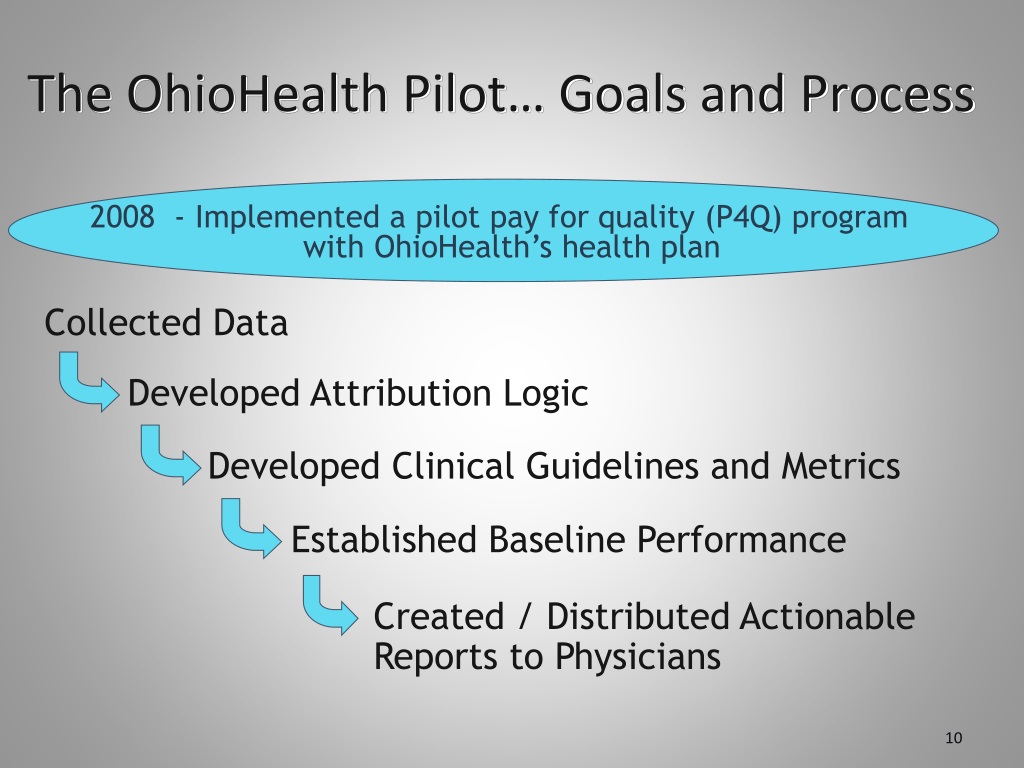 The OhioHealth Pilot… Goals and Process

2008 - Implemented a pilot pay for quality (P4Q) program with OhioHealth's health plan

Collected Data

Developed Attribution Logic

Developed Clinical Guidelines and Metrics

Established Baseline Performance

Created / Distributed Actionable Reports to Physicians

10